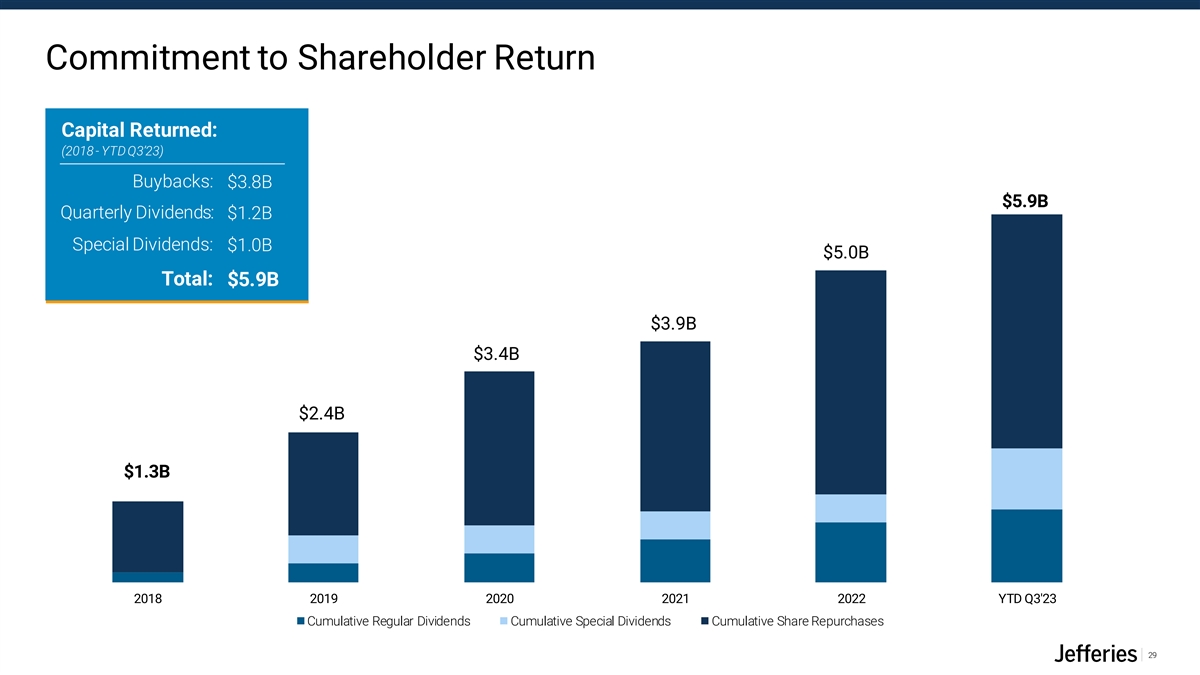 Commitment to Shareholder Return

Capital Returned:
(2018 - YTD Q3'23)

Buybacks: $3.8B
Quarterly Dividends: $1.2B
Special Dividends: $1.0B
Total: $5.9B

$1.3B
$2.4B
$3.4B
$3.9B
$5.0B
$5.9B

2018
2019
2020
2021
2022
YTD Q3'23

Cumulative Regular Dividends
Cumulative Special Dividends
Cumulative Share Repurchases

Jefferies 29